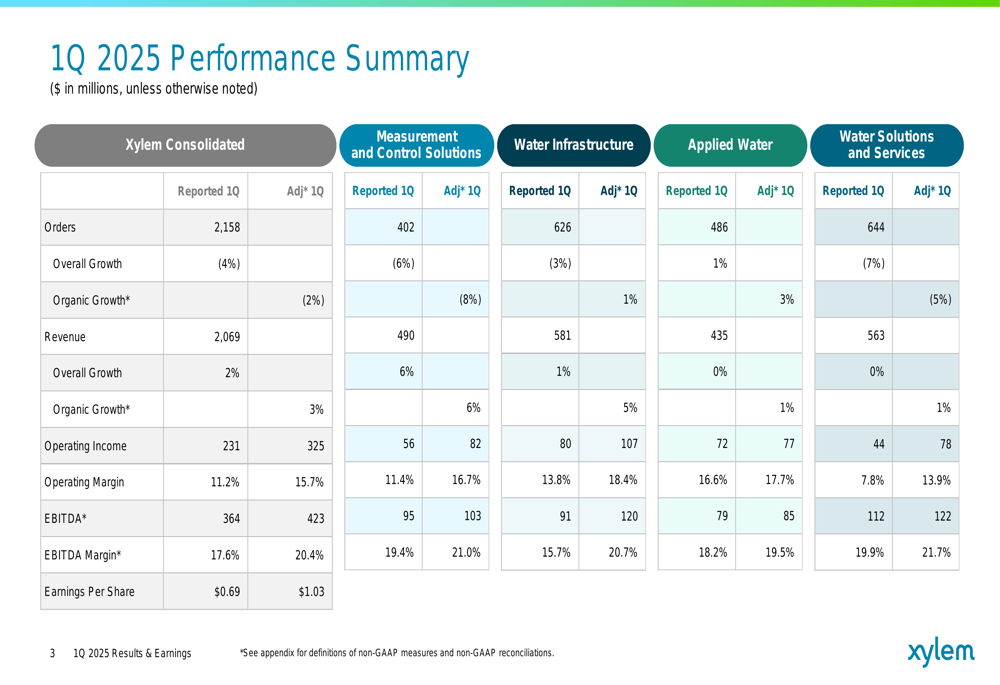 1Q 2025 Performance Summary
($ in millions, unless otherwise noted)

Xylem Consolidated

| | Reported 1Q | Adj* 1Q |
|---|---|---|
| Orders | 2,158 | |
| Overall Growth | (4%) | |
| Organic Growth* | | (2%) |
| Revenue | 2,069 | |
| Overall Growth | 2% | |
| Organic Growth* | | 3% |
| Operating Income | 231 | 325 |
| Operating Margin | 11.2% | 15.7% |
| EBITDA* | 364 | 423 |
| EBITDA Margin* | 17.6% | 20.4% |
| Earnings Per Share | $0.69 | $1.03 |

Measurement and Control Solutions

| Reported 1Q | Adj* 1Q |
|---|---|
| 402 | |
| (6%) | |
| | (8%) |
| 490 | |
| 6% | |
| | 6% |
| 56 | 82 |
| 11.4% | 16.7% |
| 95 | 103 |
| 19.4% | 21.0% |

Water Infrastructure

| Reported 1Q | Adj* 1Q |
|---|---|
| 626 | |
| (3%) | |
| | 1% |
| 581 | |
| 1% | |
| | 5% |
| 80 | 107 |
| 13.8% | 18.4% |
| 91 | 120 |
| 15.7% | 20.7% |

Applied Water

| Reported 1Q | Adj* 1Q |
|---|---|
| 486 | |
| 1% | |
| | 3% |
| 435 | |
| 0% | |
| | 1% |
| 72 | 77 |
| 16.6% | 17.7% |
| 79 | 85 |
| 18.2% | 19.5% |

Water Solutions and Services

| Reported 1Q | Adj* 1Q |
|---|---|
| 644 | |
| (7%) | |
| | (5%) |
| 563 | |
| 0% | |
| | 1% |
| 44 | 78 |
| 7.8% | 13.9% |
| 112 | 122 |
| 19.9% | 21.7% |

3 1Q 2025 Results & Earnings *See appendix for definitions of non-GAAP measures and non-GAAP reconciliations.

xylem